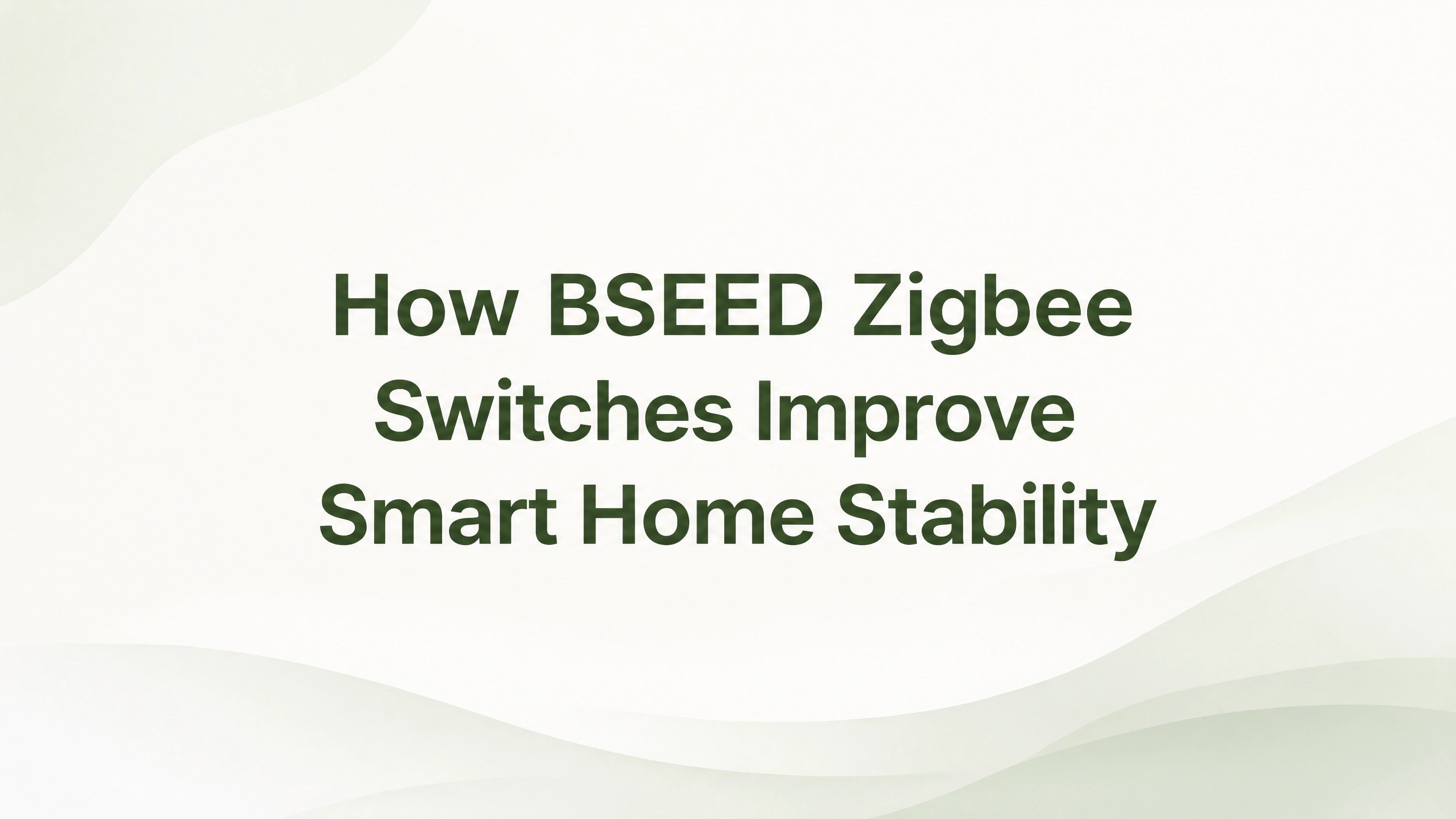 How BSEED Zigbee Switches Improve Smart Home Stability